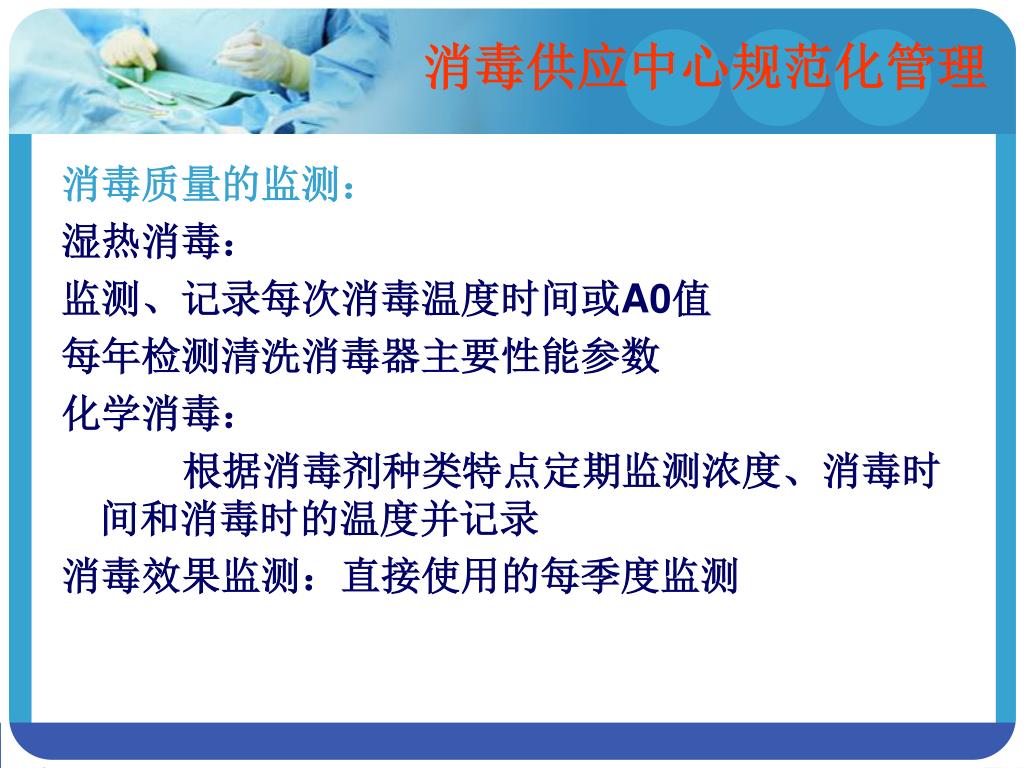 消毒供应中心规范化管理

消毒质量的监测：
湿热消毒：
监测、记录每次消毒温度时间或A0值
每年检测清洗消毒器主要性能参数
化学消毒：
根据消毒剂种类特点定期监测浓度、消毒时间和消毒时的温度并记录
消毒效果监测：直接使用的每季度监测